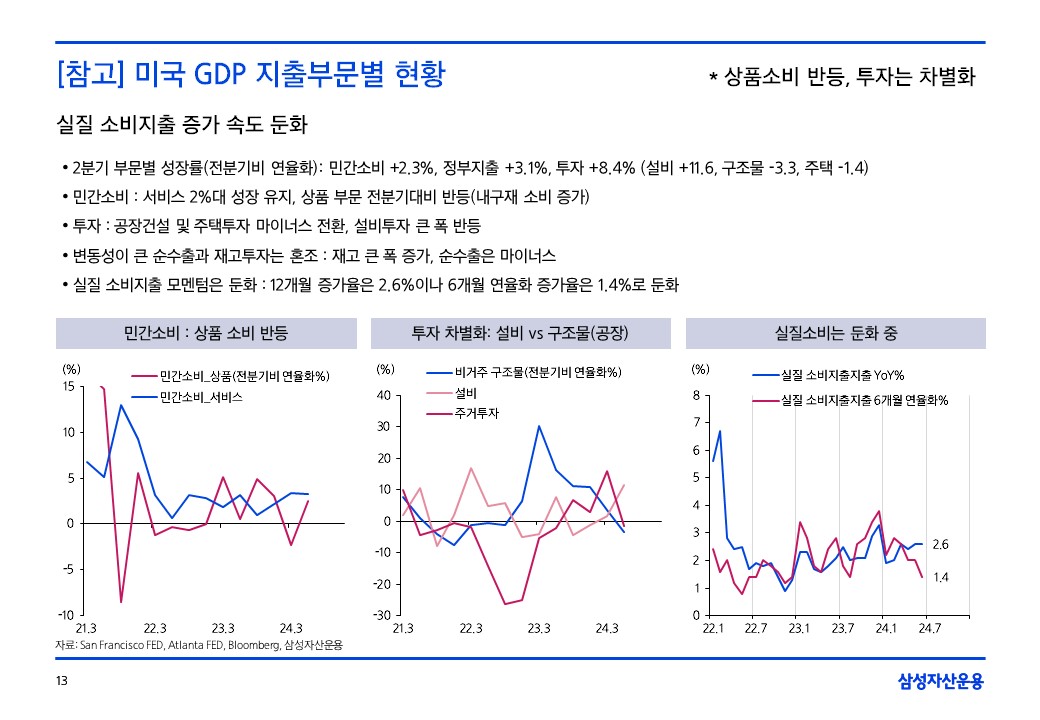 [참고] 미국 GDP 지출부문별 현황

* 상품소비 반등, 투자는 차별화

실질 소비지출 증가 속도 둔화

• 2분기 부문별 성장률(전분기비 연율화): 민간소비 +2.3%, 정부지출 +3.1%, 투자 +8.4% (설비 +11.6, 구조물 -3.3, 주택 -1.4)
• 민간소비 : 서비스 2%대 성장 유지, 상품 부문 전분기대비 반등(내구재 소비 증가)
• 투자 : 공장건설 및 주택투자 마이너스 전환, 설비투자 큰 폭 반등
• 변동성이 큰 순수출과 재고투자는 혼조 : 재고 큰 폭 증가, 순수출은 마이너스
• 실질 소비지출 모멘텀은 둔화 : 12개월 증가율은 2.6%이나 6개월 연율화 증가율은 1.4%로 둔화

민간소비 : 상품 소비 반등

(%)
민간소비_상품(전분기비 연율화%)
민간소비_서비스
15
10
5
0
-5
-10
21.3
22.3
23.3
24.3

투자 차별화: 설비 vs 구조물(공장)

(%)
비거주 구조물(전분기비 연율화%)
설비
주거투자
40
30
20
10
0
-10
-20
-30
21.3
22.3
23.3
24.3

실질소비는 둔화 중

(%)
실질 소비지출지출 YoY%
실질 소비지출지출 6개월 연율화%
8
7
6
5
4
3
2
1
0
2.6
1.4
22.1
22.7
23.1
23.7
24.1
24.7

자료: San Francisco FED, Atlanta FED, Bloomberg, 삼성자산운용

13

삼성자산운용